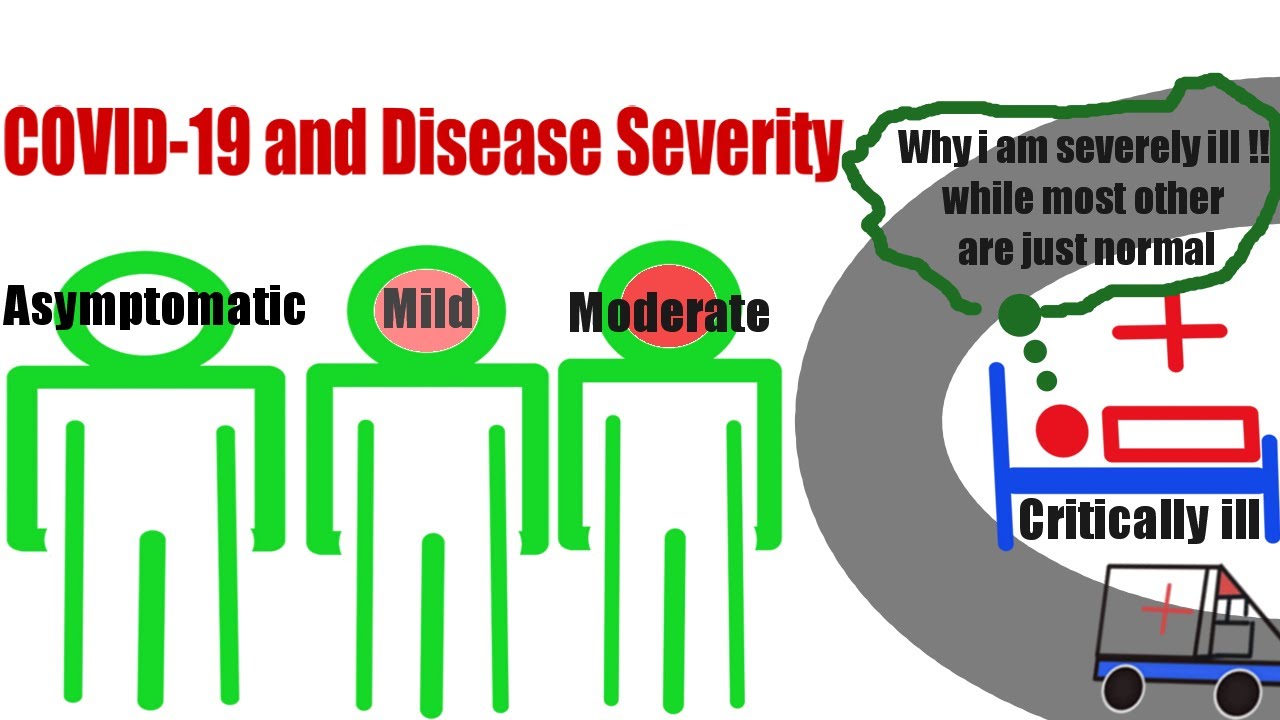 COVID-19 and Disease Severity

Why i am severely ill !! while most other are just normal

Asymptomatic

Mild

Moderate

Critically ill